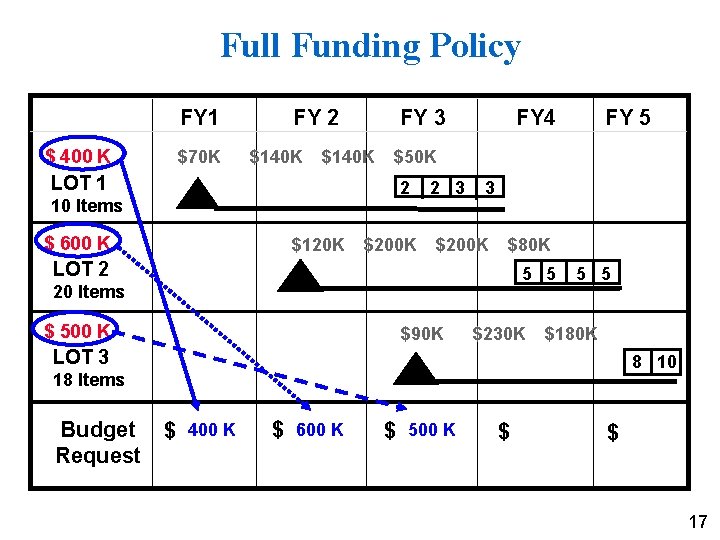 Full Funding Policy

| | FY1 | FY 2 | FY 3 | FY4 | FY 5 |
|---|---|---|---|---|---|
| \$ 400 K LOT 1 10 Items | \$70K | \$140K \$140K | \$50K 2 2 3 3 | | |
| \$ 600 K LOT 2 20 Items | | \$120K | \$200K \$200K | \$80K 5 5 5 5 | |
| \$ 500 K LOT 3 18 Items | | | \$90K | \$230K \$180K | 8 10 |
| Budget Request | \$ 400 K | \$ 600 K | \$ 500 K | \$ | \$ |

17